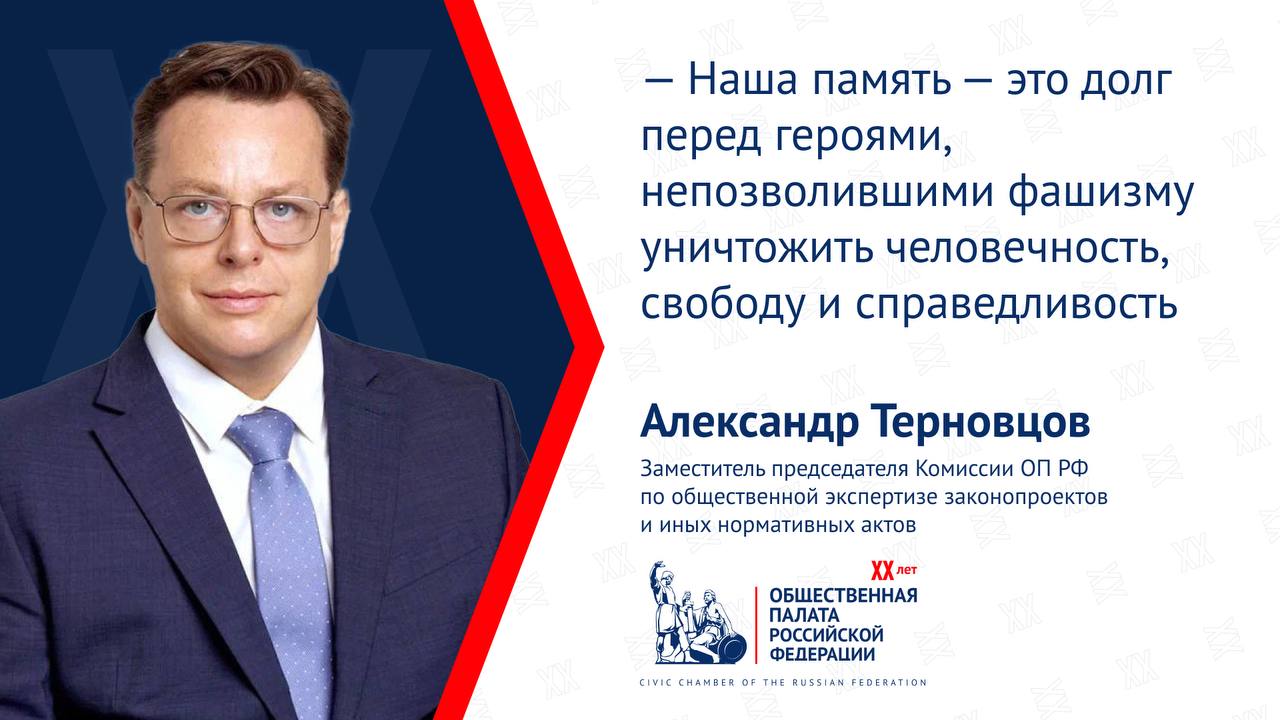 — Наша память — это долг перед героями, непозволившими фашизму уничтожить человечность, свободу и справедливость

Александр Терновцов

Заместитель председателя Комиссии ОП РФ по общественной экспертизе законопроектов и иных нормативных актов

XX лет

ОБЩЕСТВЕННАЯ ПАЛАТА РОССИЙСКОЙ ФЕДЕРАЦИИ

CIVIC CHAMBER OF THE RUSSIAN FEDERATION